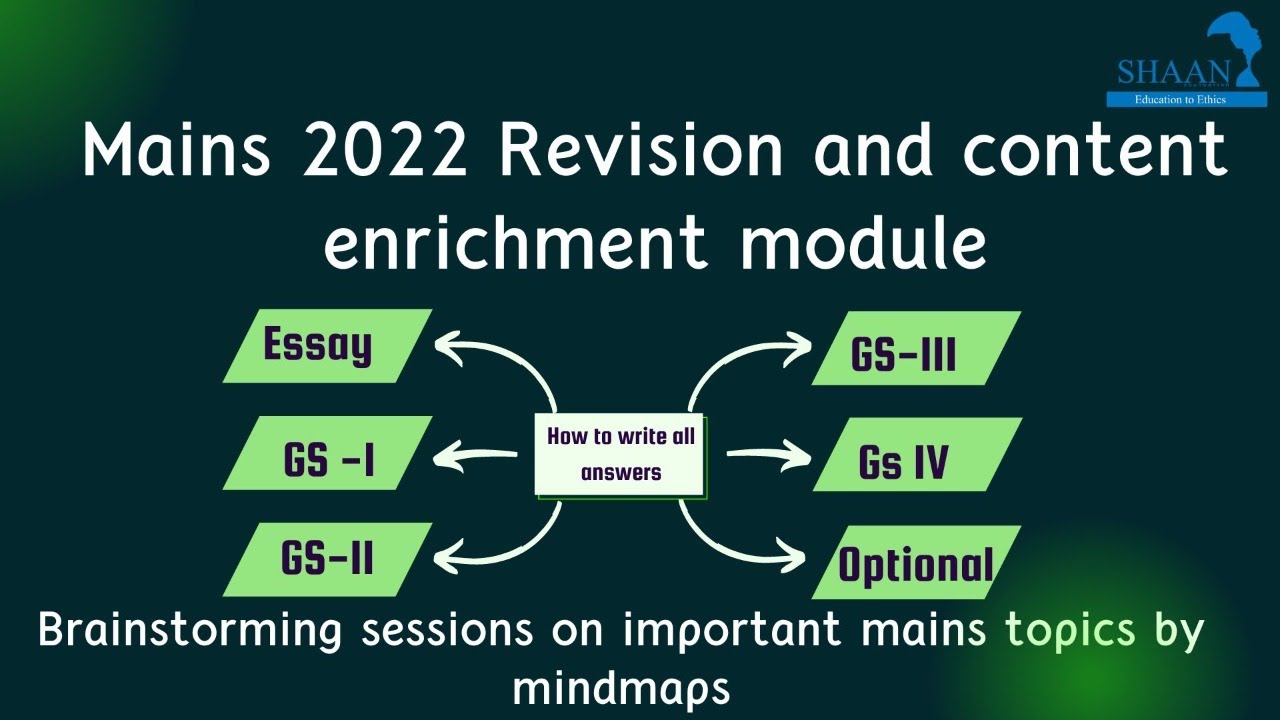 SHAAN
Education to Ethics

Mains 2022 Revision and content enrichment module

Essay

GS -I

GS-II

How to write all answers

GS-III

Gs IV

Optional

Brainstorming sessions on important mains topics by mindmaps